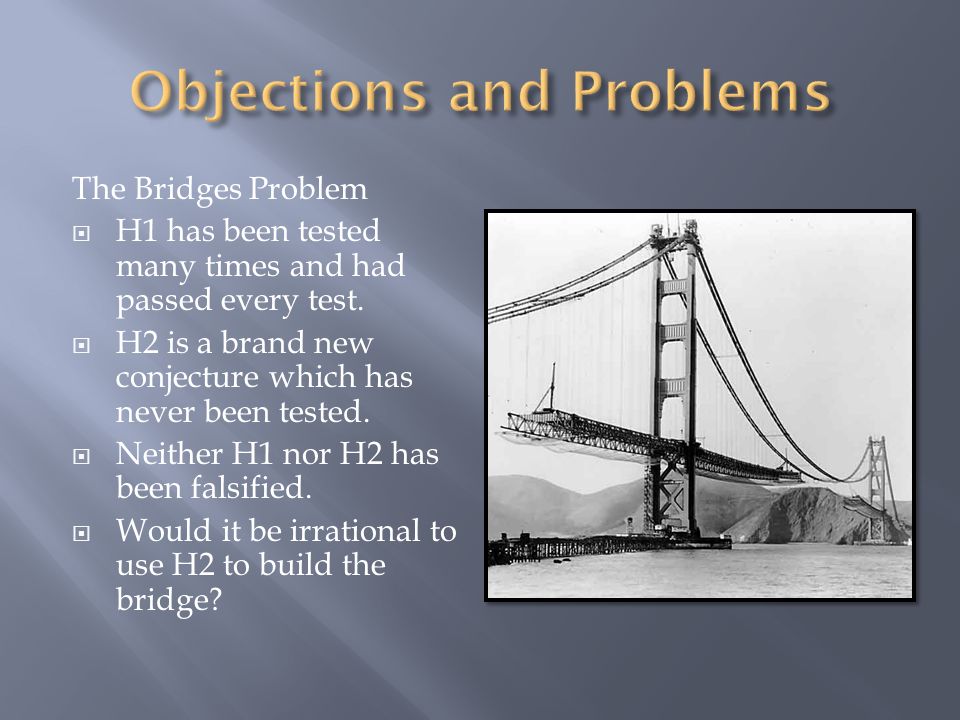 Objections and Problems

The Bridges Problem

- H1 has been tested many times and had passed every test.
- H2 is a brand new conjecture which has never been tested.
- Neither H1 nor H2 has been falsified.
- Would it be irrational to use H2 to build the bridge?